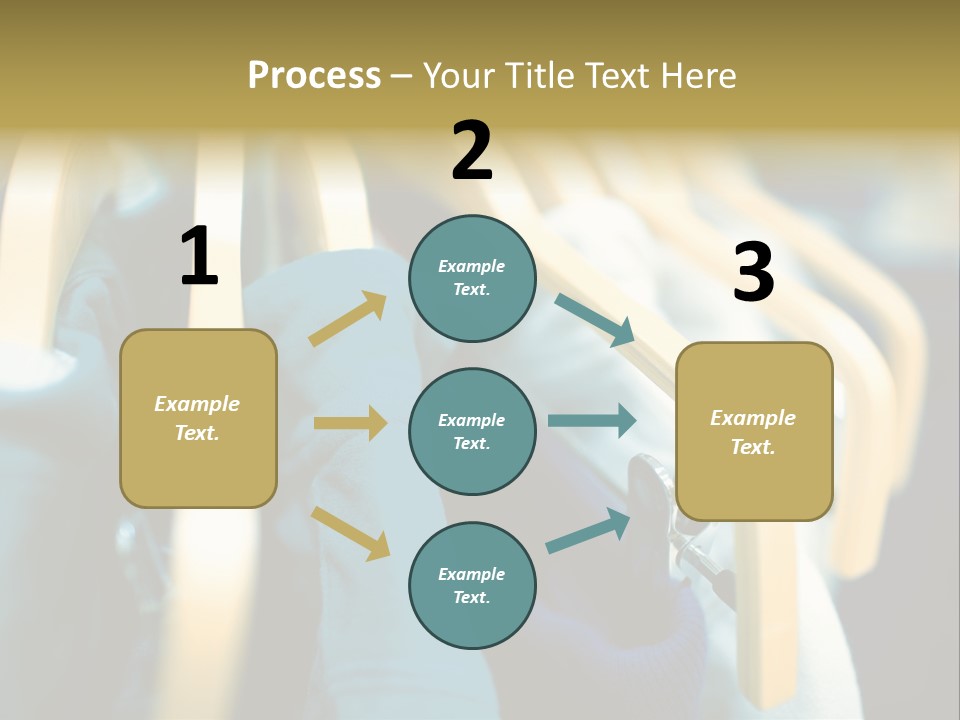 Process – Your Title Text Here

1

Example Text.

2

Example Text.

Example Text.

Example Text.

3

Example Text.